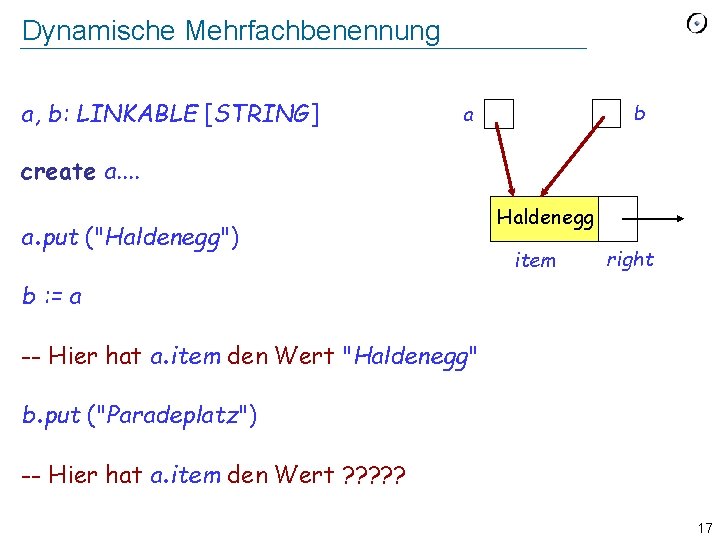 Dynamische Mehrfachbenennung

a, b: LINKABLE [STRING]

create a....

a.put ("Haldenegg")

b := a

-- Hier hat a.item den Wert "Haldenegg"

b.put ("Paradeplatz")

-- Hier hat a.item den Wert ?????

a

b

Haldenegg

item

right

17